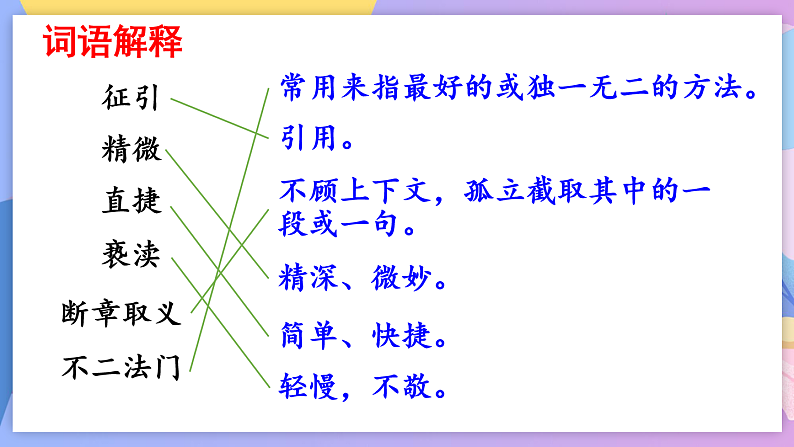 词语解释

征引
精微
直捷
亵渎
断章取义
不二法门

常用来指最好的或独一无二的方法。
引用。
不顾上下文，孤立截取其中的一段或一句。
精深、微妙。
简单、快捷。
轻慢，不敬。